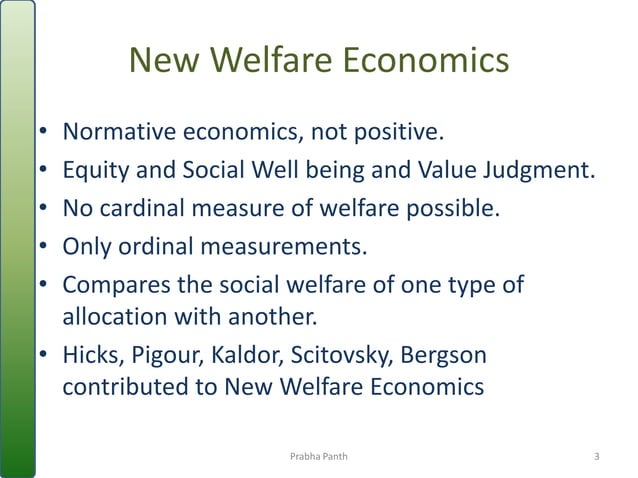 New Welfare Economics

• Normative economics, not positive.
• Equity and Social Well being and Value Judgment.
• No cardinal measure of welfare possible.
• Only ordinal measurements.
• Compares the social welfare of one type of allocation with another.
• Hicks, Pigour, Kaldor, Scitovsky, Bergson contributed to New Welfare Economics

Prabha Panth

3